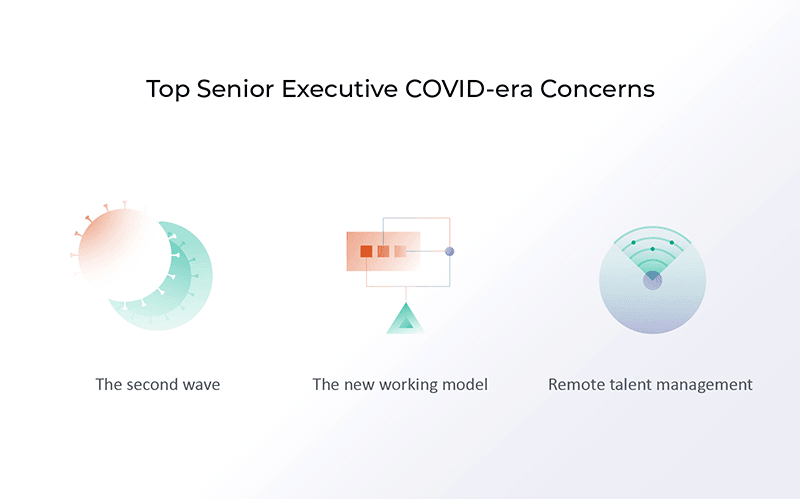 Top Senior Executive COVID-era Concerns

The second wave

The new working model

Remote talent management